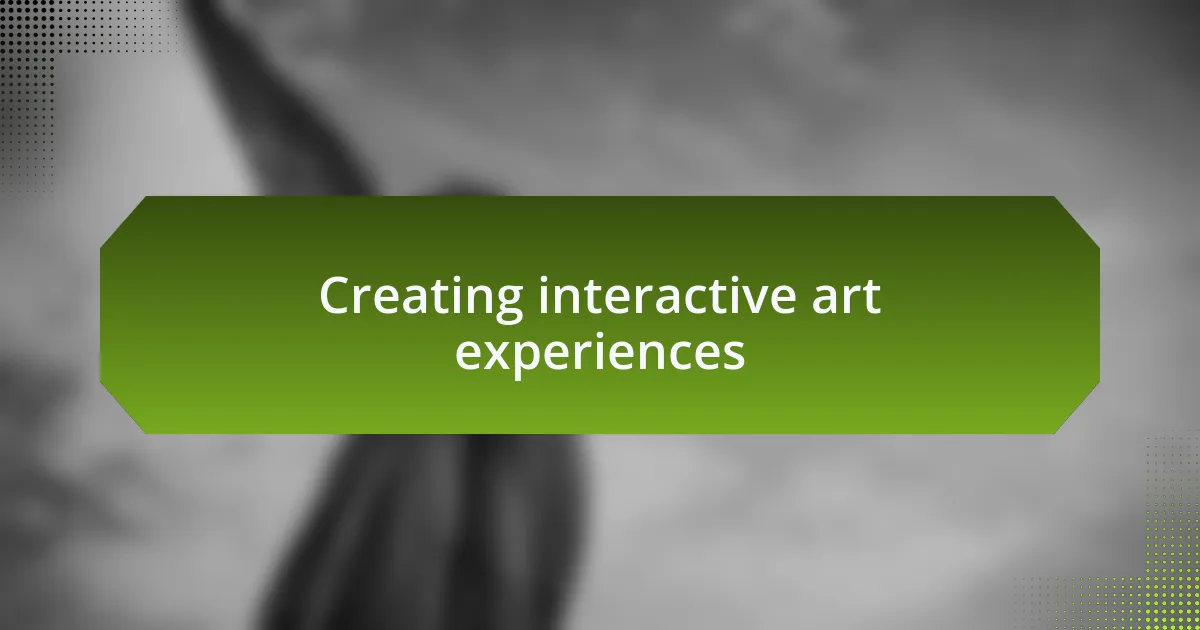 Creating interactive art experiences